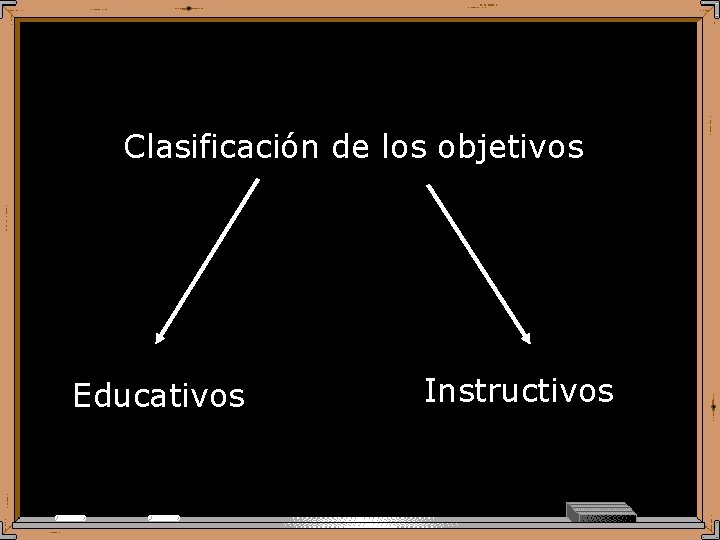 Clasificación de los objetivos

Educativos

Instructivos